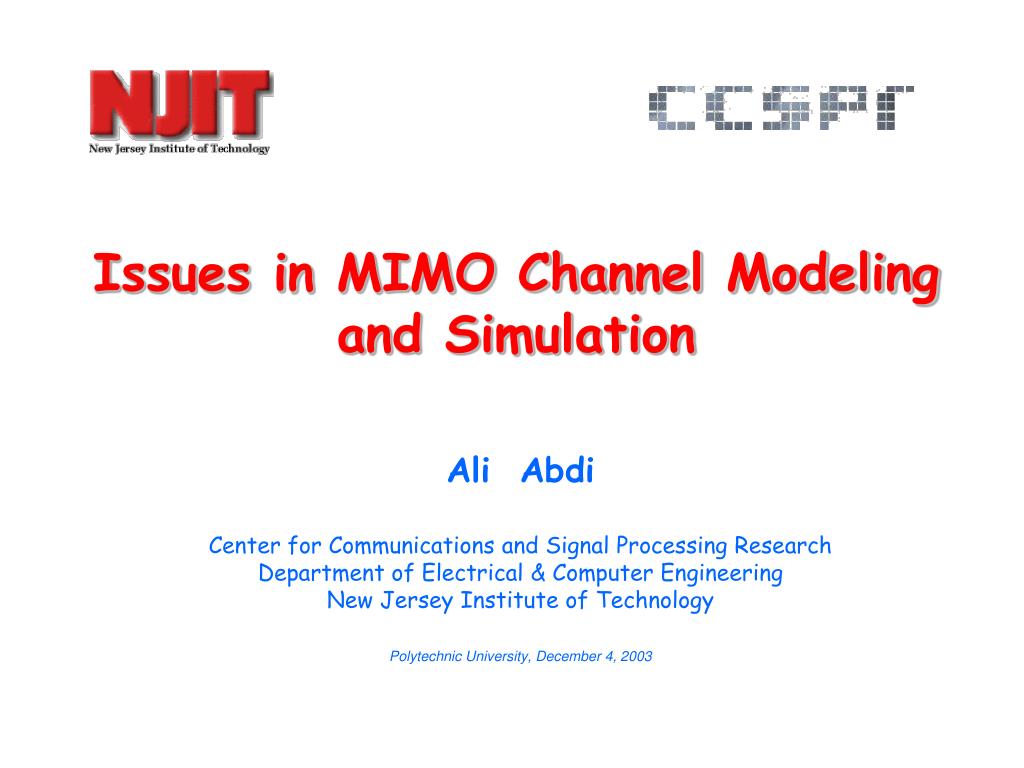 NJIT
New Jersey Institute of Technology

CCSPR

Issues in MIMO Channel Modeling and Simulation

Ali Abdi

Center for Communications and Signal Processing Research
Department of Electrical & Computer Engineering
New Jersey Institute of Technology

Polytechnic University, December 4, 2003